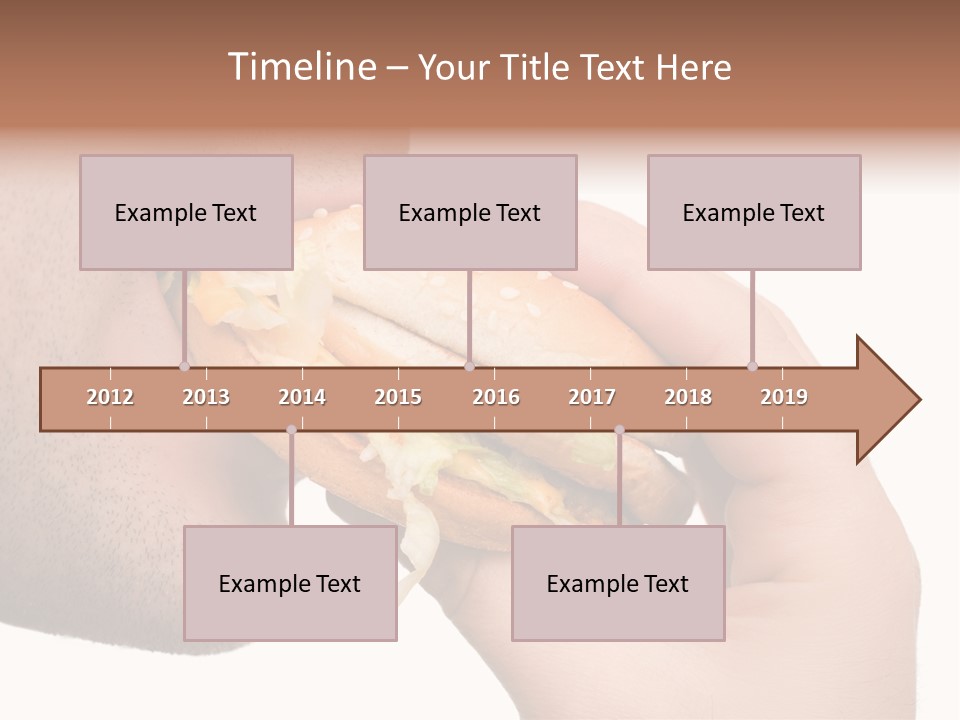 Timeline – Your Title Text Here

Example Text

Example Text

Example Text

2012 2013 2014 2015 2016 2017 2018 2019

Example Text

Example Text